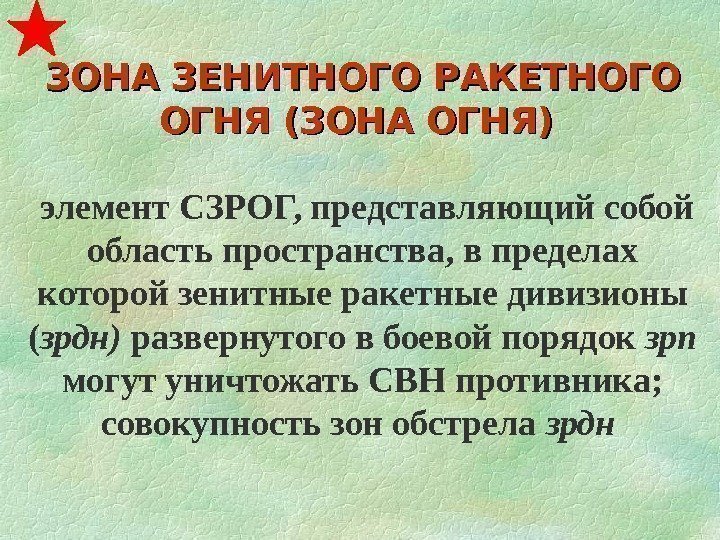 ЗОНА ЗЕНИТНОГО РАКЕТНОГО ОГНЯ (ЗОНА ОГНЯ)

элемент СЗРОГ, представляющий собой область пространства, в пределах которой зенитные ракетные дивизионы (зрдн) развернутого в боевой порядок зрп могут уничтожать СВН противника; совокупность зон обстрела зрдн